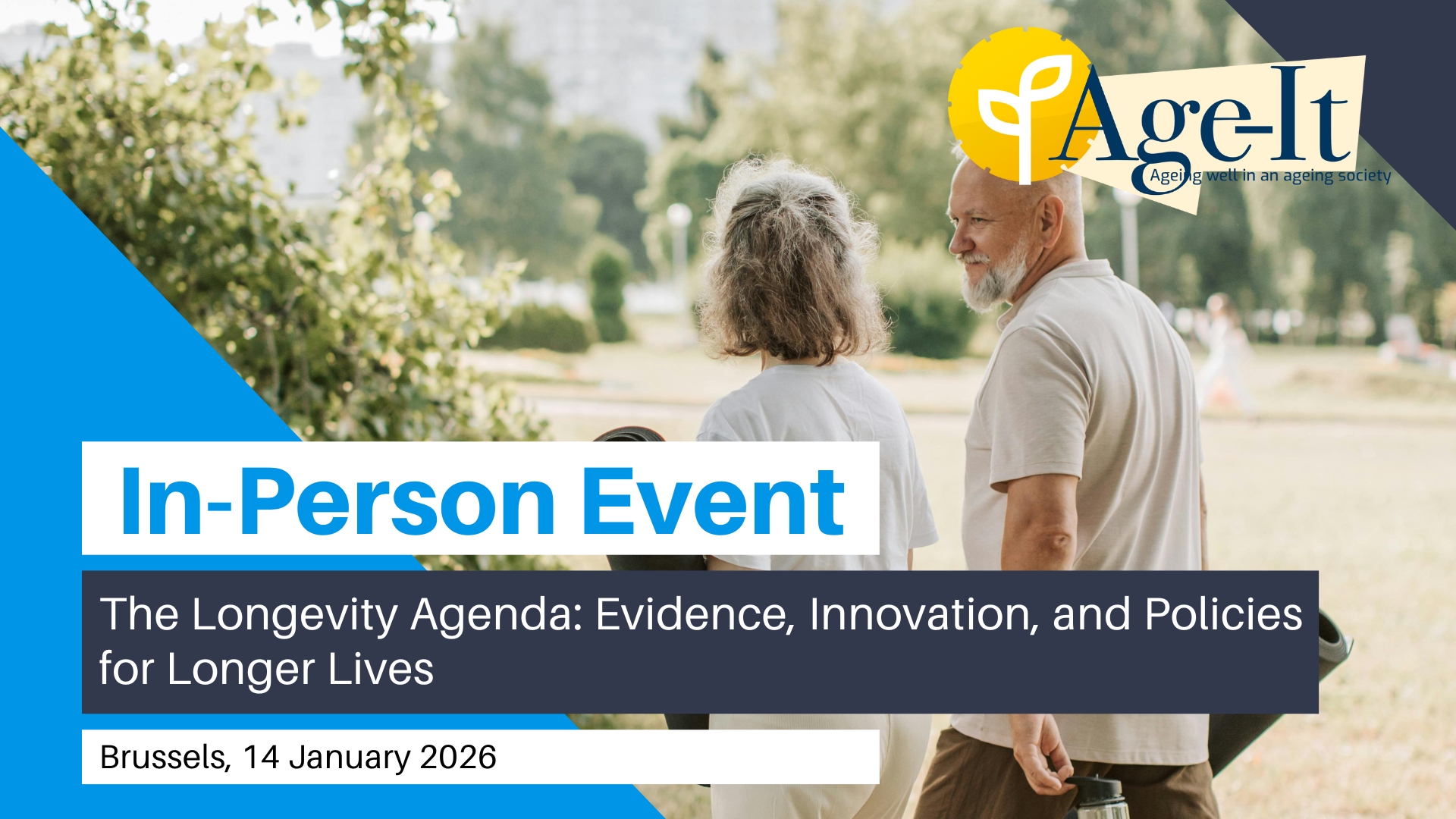 Age-It
Ageing well in an ageing society

In-Person Event

The Longevity Agenda: Evidence, Innovation, and Policies for Longer Lives

Brussels, 14 January 2026